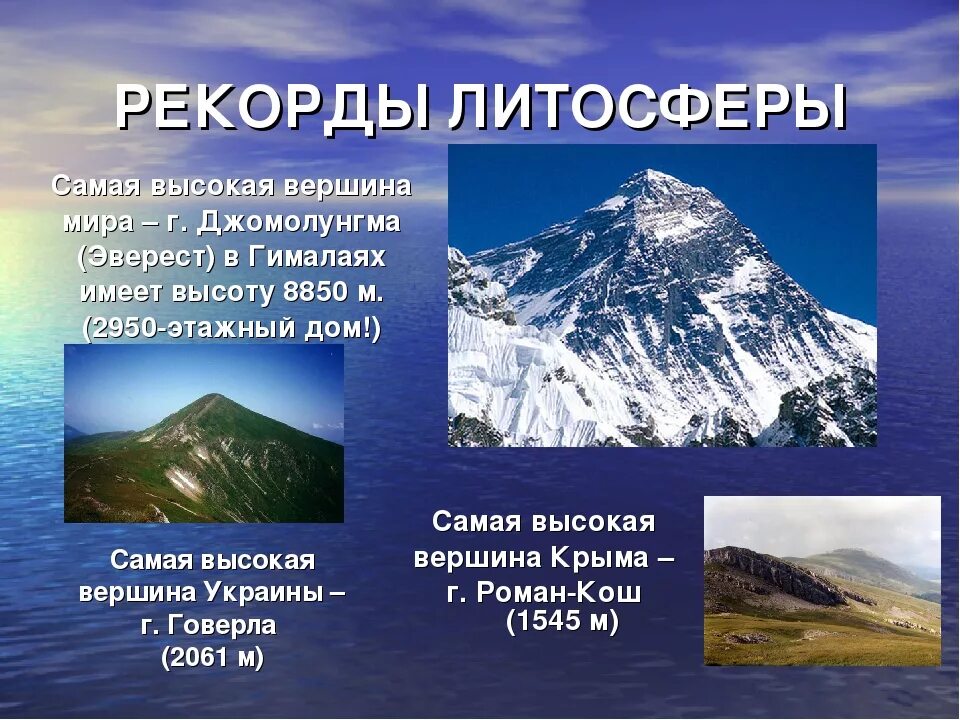 РЕКОРДЫ ЛИТОСФЕРЫ

Самая высокая вершина мира – г. Джомолунгма (Эверест) в Гималаях имеет высоту 8850 м. (2950-этажный дом!)

Самая высокая вершина Украины – г. Говерла (2061 м)

Самая высокая вершина Крыма – г. Роман-Кош (1545 м)